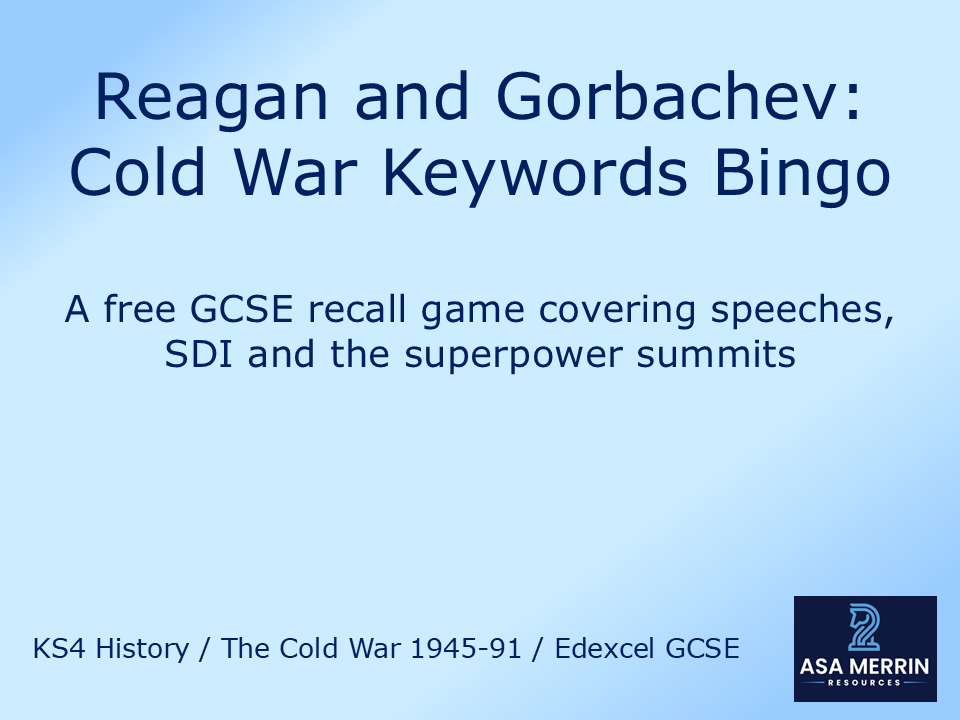 Reagan and Gorbachev: Cold War Keywords Bingo

A free GCSE recall game covering speeches, SDI and the superpower summits

KS4 History / The Cold War 1945-91 / Edexcel GCSE

ASA MERRIN
RESOURCES